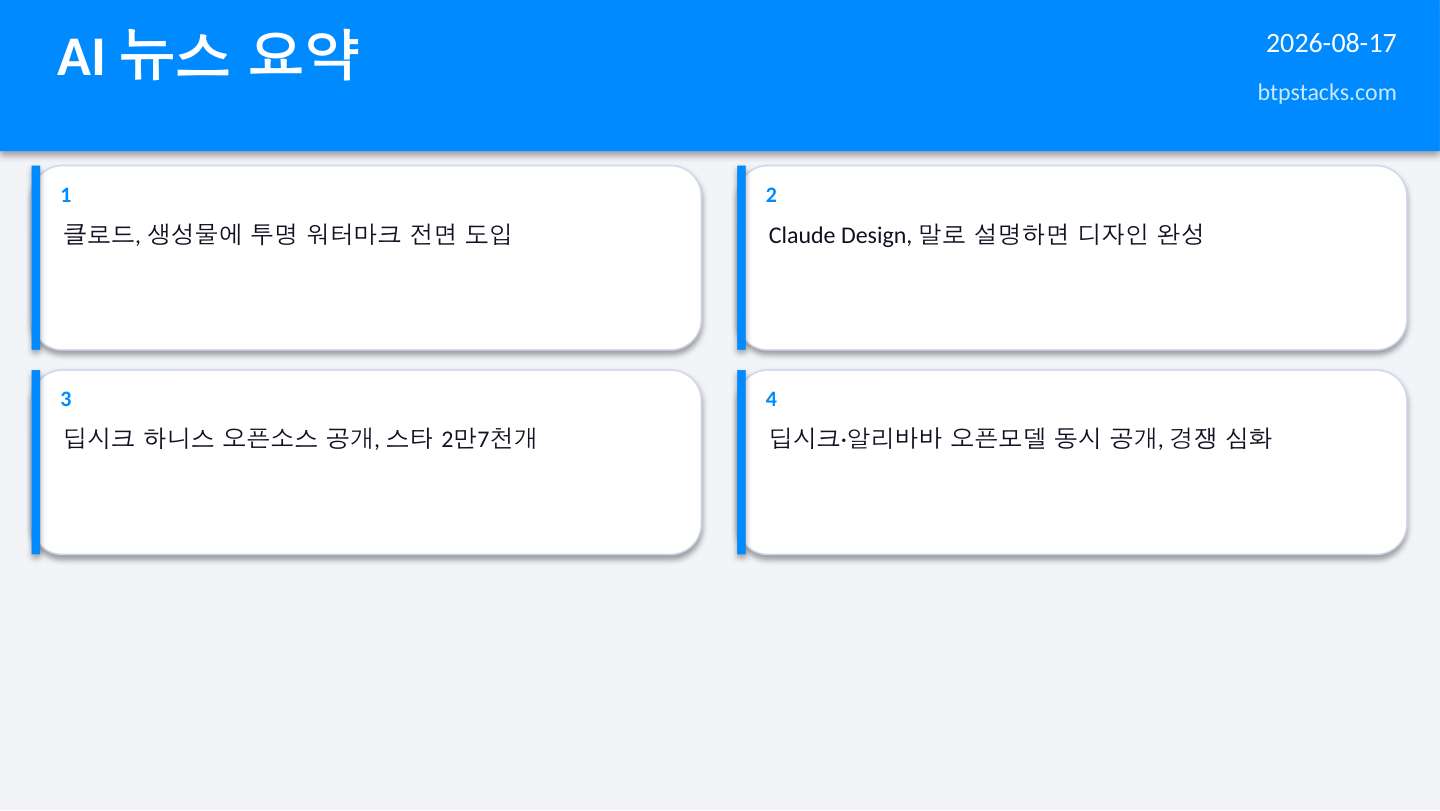 AI 뉴스 요약

2026-08-17

btpstacks.com

1
클로드, 생성물에 투명 워터마크 전면 도입

2
Claude Design, 말로 설명하면 디자인 완성

3
딥시크 하니스 오픈소스 공개, 스타 2만7천개

4
딥시크·알리바바 오픈모델 동시 공개, 경쟁 심화